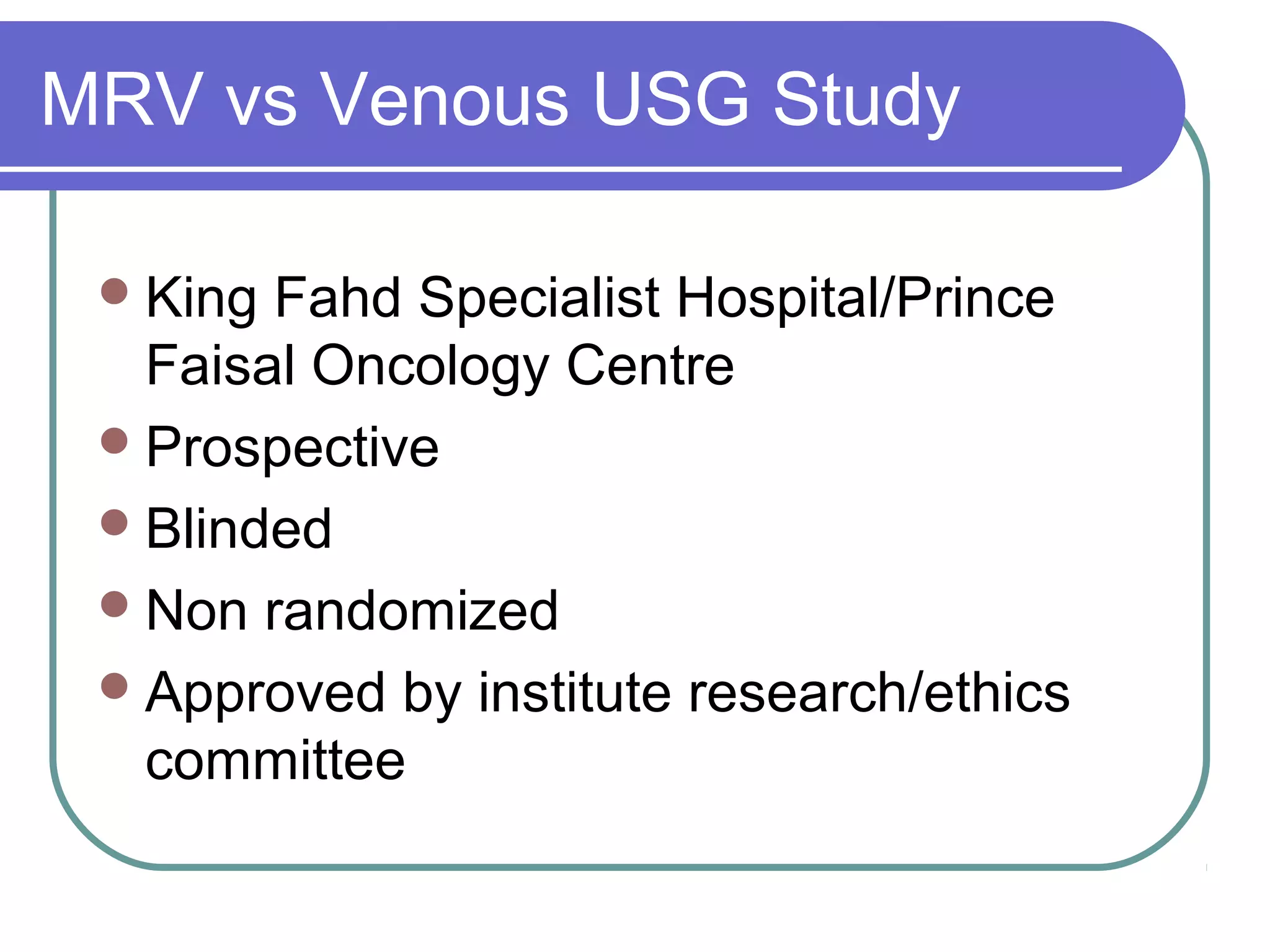 MRV vs Venous USG Study

- King Fahd Specialist Hospital/Prince Faisal Oncology Centre
- Prospective
- Blinded
- Non randomized
- Approved by institute research/ethics committee